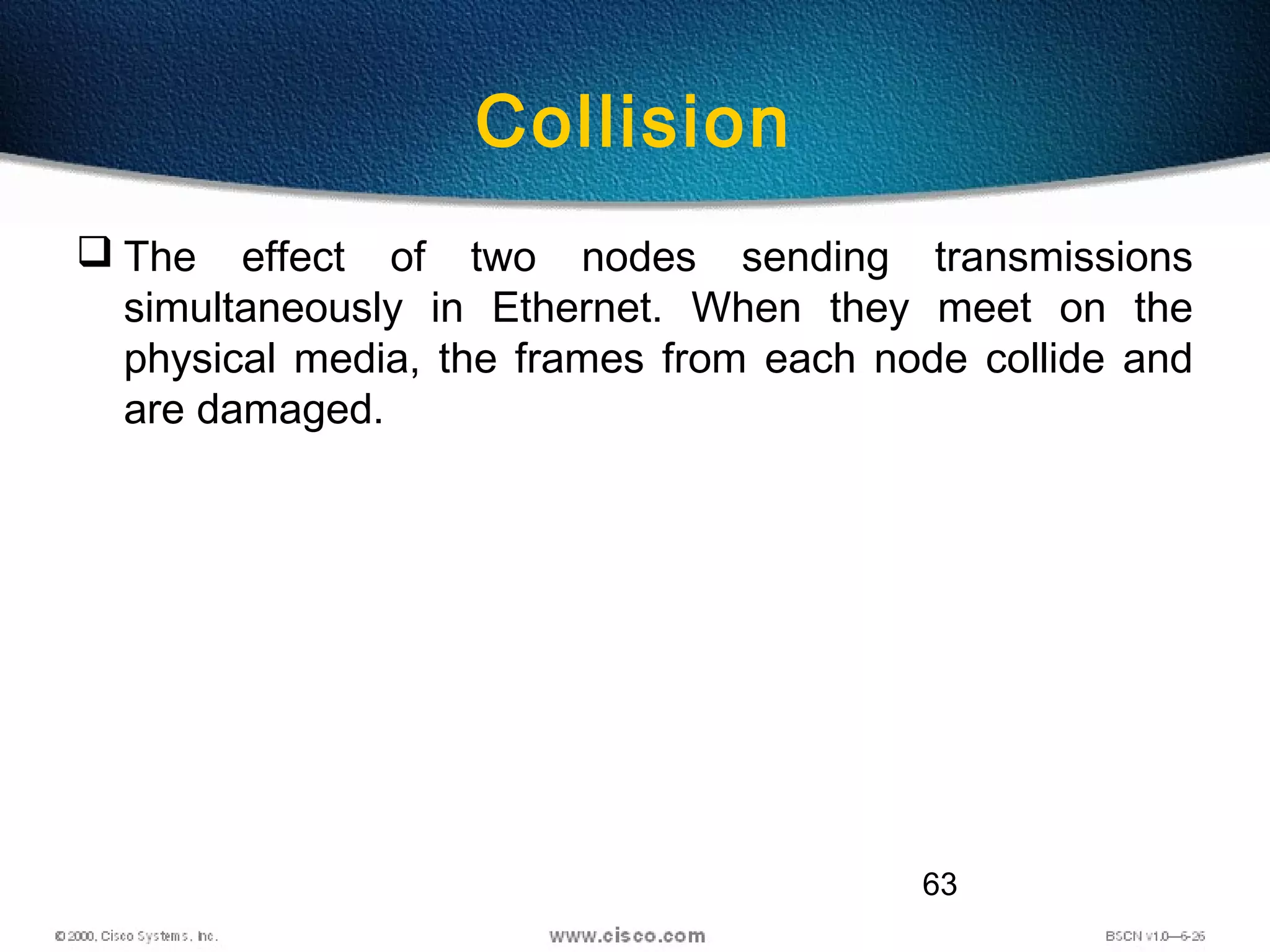 Collision

❑ The effect of two nodes sending transmissions simultaneously in Ethernet. When they meet on the physical media, the frames from each node collide and are damaged.

63

© 2000, Cisco Systems, Inc.

www.cisco.com

BSCN v1.0—6-26